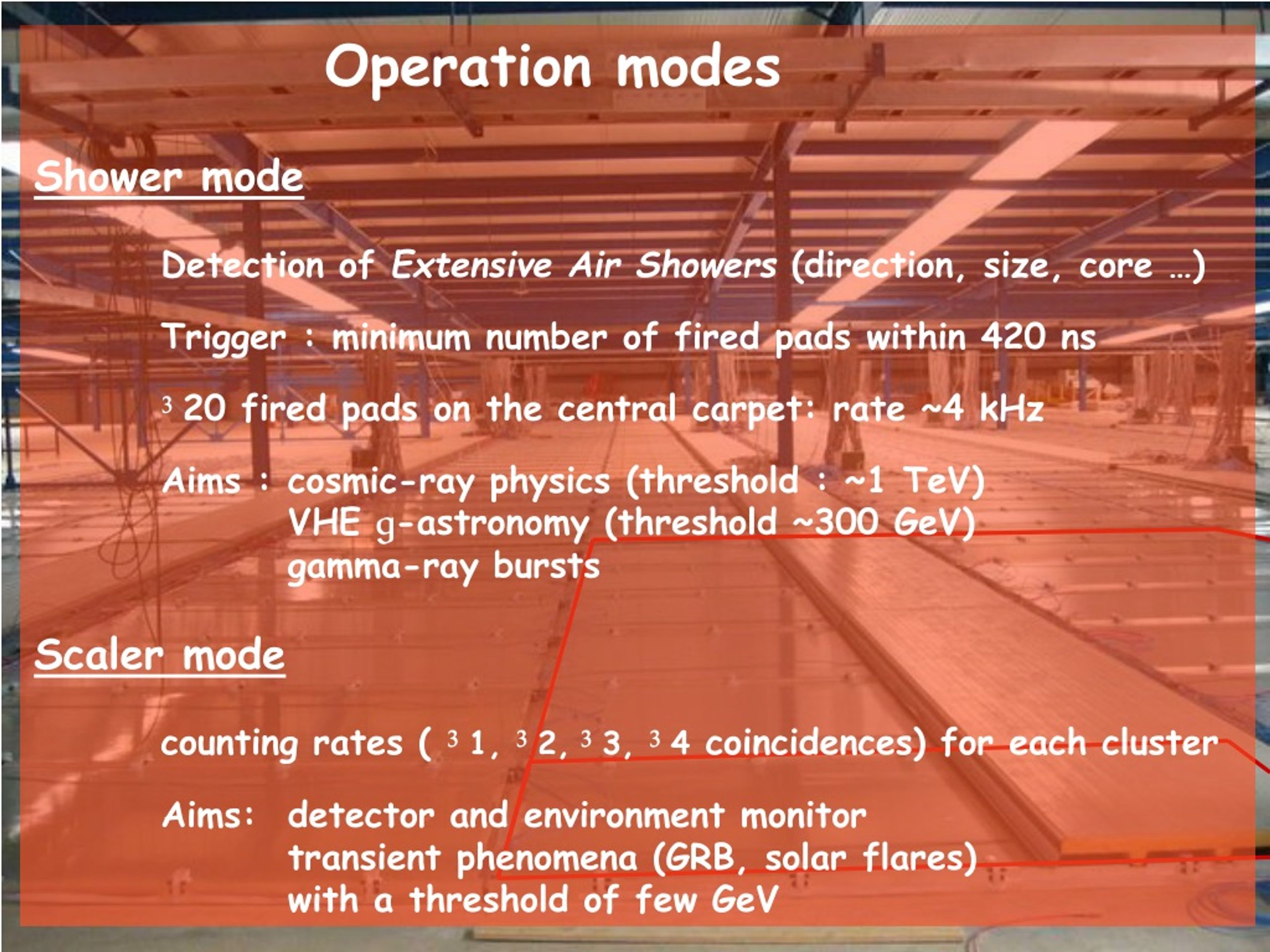 Operation modes

Shower mode

Detection of Extensive Air Showers (direction, size, core …)

Trigger : minimum number of fired pads within 420 ns

³ 20 fired pads on the central carpet: rate ~4 kHz

Aims : cosmic-ray physics (threshold : ~1 TeV)
VHE g-astronomy (threshold ~300 GeV)
gamma-ray bursts

Scaler mode

counting rates ( ³ 1, ³ 2, ³ 3, ³ 4 coincidences) for each cluster

Aims: detector and environment monitor
transient phenomena (GRB, solar flares)
with a threshold of few GeV